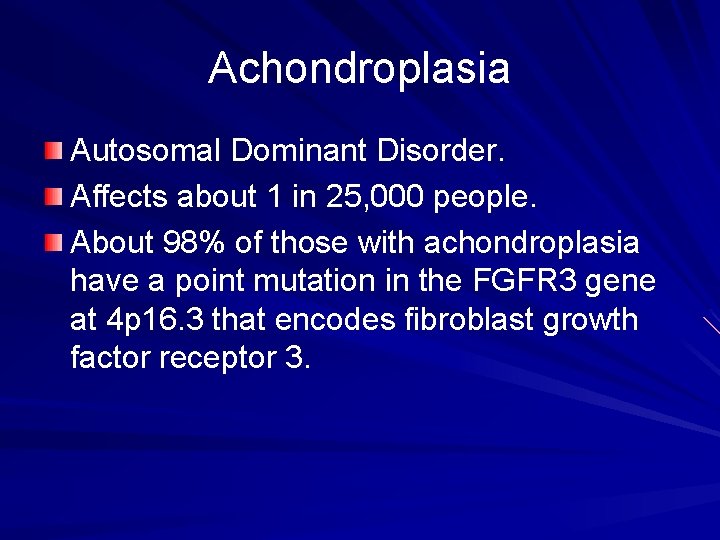 Achondroplasia

• Autosomal Dominant Disorder.
• Affects about 1 in 25,000 people.
• About 98% of those with achondroplasia have a point mutation in the FGFR3 gene at 4p16.3 that encodes fibroblast growth factor receptor 3.